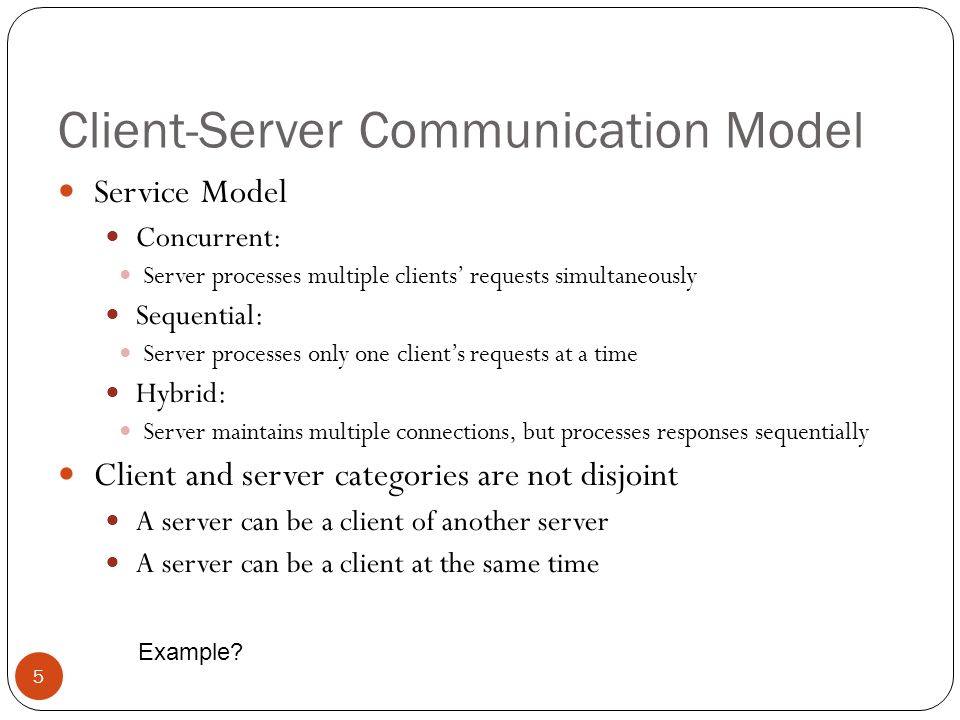 Client-Server Communication Model

- Service Model
  - Concurrent:
    - Server processes multiple clients' requests simultaneously
  - Sequential:
    - Server processes only one client's requests at a time
  - Hybrid:
    - Server maintains multiple connections, but processes responses sequentially
- Client and server categories are not disjoint
  - A server can be a client of another server
  - A server can be a client at the same time

Example?

5